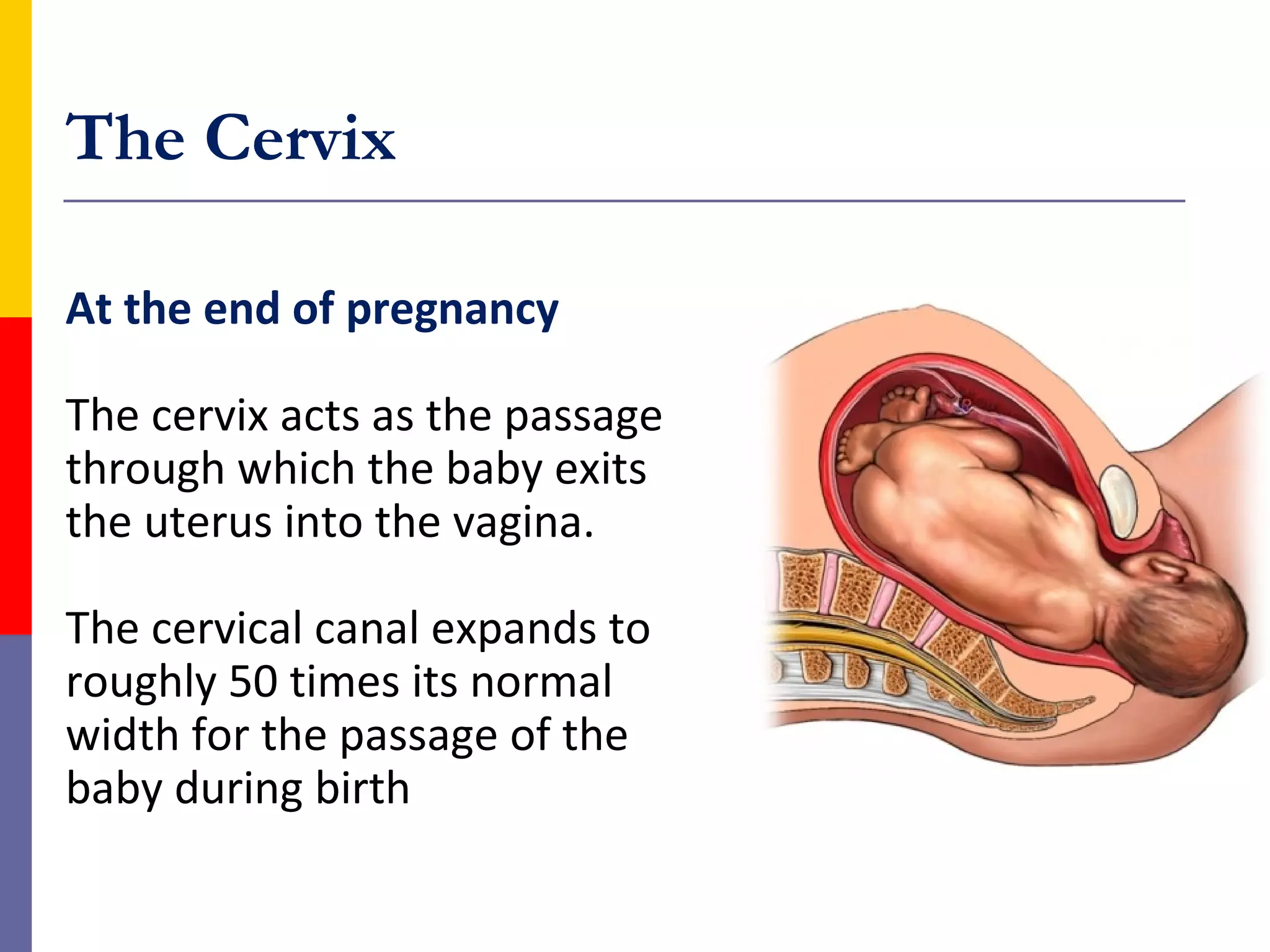 The Cervix

At the end of pregnancy

The cervix acts as the passage through which the baby exits the uterus into the vagina.

The cervical canal expands to roughly 50 times its normal width for the passage of the baby during birth